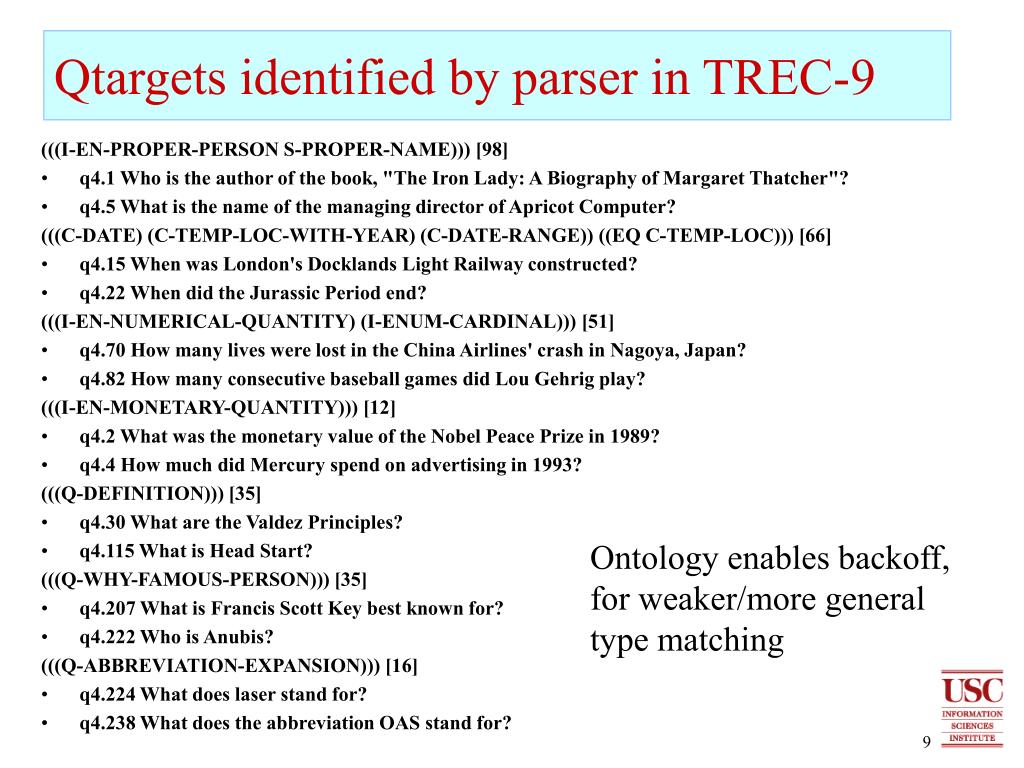 Qtargets identified by parser in TREC-9

(((I-EN-PROPER-PERSON S-PROPER-NAME))) [98]
• q4.1 Who is the author of the book, "The Iron Lady: A Biography of Margaret Thatcher"?
• q4.5 What is the name of the managing director of Apricot Computer?
(((C-DATE) (C-TEMP-LOC-WITH-YEAR) (C-DATE-RANGE)) ((EQ C-TEMP-LOC))) [66]
• q4.15 When was London's Docklands Light Railway constructed?
• q4.22 When did the Jurassic Period end?
(((I-EN-NUMERICAL-QUANTITY) (I-ENUM-CARDINAL))) [51]
• q4.70 How many lives were lost in the China Airlines' crash in Nagoya, Japan?
• q4.82 How many consecutive baseball games did Lou Gehrig play?
(((I-EN-MONETARY-QUANTITY))) [12]
• q4.2 What was the monetary value of the Nobel Peace Prize in 1989?
• q4.4 How much did Mercury spend on advertising in 1993?
(((Q-DEFINITION))) [35]
• q4.30 What are the Valdez Principles?
• q4.115 What is Head Start?
(((Q-WHY-FAMOUS-PERSON))) [35]
• q4.207 What is Francis Scott Key best known for?
• q4.222 Who is Anubis?
(((Q-ABBREVIATION-EXPANSION))) [16]
• q4.224 What does laser stand for?
• q4.238 What does the abbreviation OAS stand for?

Ontology enables backoff, for weaker/more general type matching

USC
INFORMATION SCIENCES INSTITUTE

9